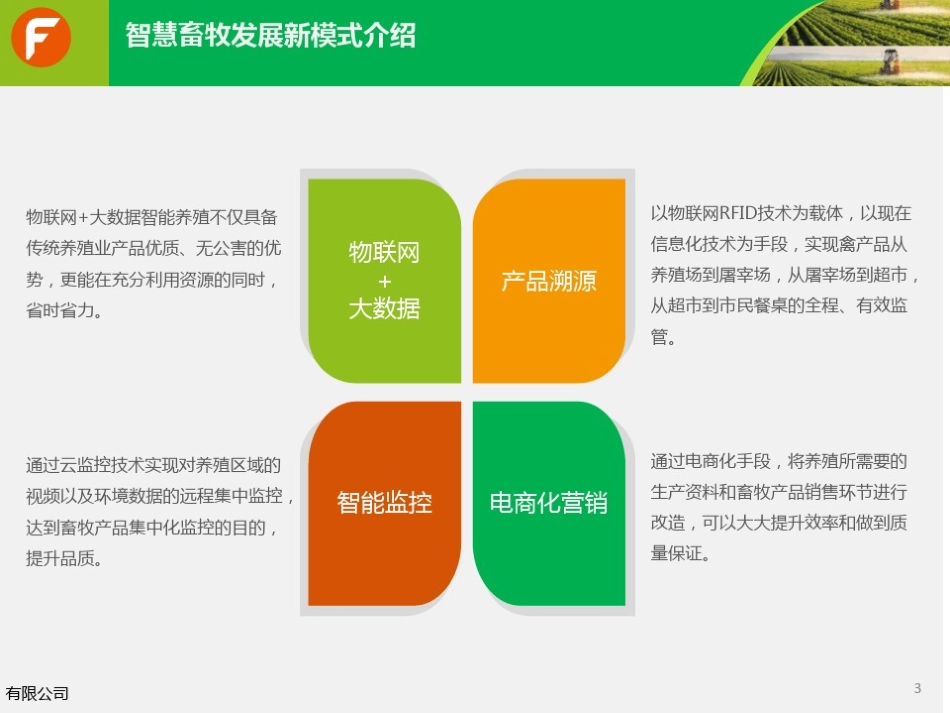 F

智慧畜牧发展新模式介绍

物联网+大数据智能养殖不仅具备传统养殖业产品优质、无公害的优势，更能在充分利用资源的同时，省时省力。

物联网
+
大数据

产品溯源

以物联网RFID技术为载体，以现在信息化技术为手段，实现禽产品从养殖场到屠宰场，从屠宰场到超市，从超市到市民餐桌的全程、有效监管。

通过云监控技术实现对养殖区域的视频以及环境数据的远程集中监控，达到畜牧产品集中化监控的目的，提升品质。

智能监控

电商化营销

通过电商化手段，将养殖所需要的生产资料和畜牧产品销售环节进行改造，可以大大提升效率和做到质量保证。

有限公司

3